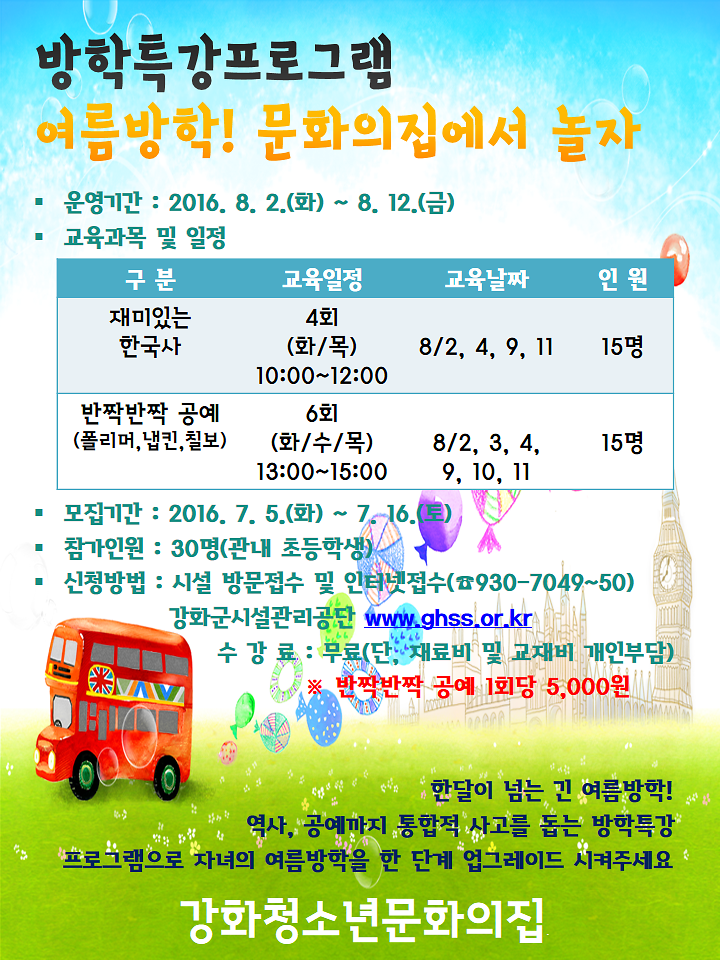 방학특강프로그램
여름방학! 문화의집에서 놀자

▪ 운영기간 : 2016. 8. 2.(화) ~ 8. 12.(금)
▪ 교육과목 및 일정

| 구 분 | 교육일정 | 교육날짜 | 인 원 |
|---|---|---|---|
| 재미있는 한국사 | 4회 (화/목) 10:00~12:00 | 8/2, 4, 9, 11 | 15명 |
| 반짝반짝 공예 (폴리머,냅킨,칠보) | 6회 (화/수/목) 13:00~15:00 | 8/2, 3, 4, 9, 10, 11 | 15명 |

▪ 모집기간 : 2016. 7. 5.(화) ~ 7. 16.(토)
▪ 참가인원 : 30명(관내 초등학생)
▪ 신청방법 : 시설 방문접수 및 인터넷접수(☎930-7049~50)
강화군시설관리공단 www.ghss.or.kr
수 강 료 : 무료(단, 재료비 및 교재비 개인부담)
※ 반짝반짝 공예 1회당 5,000원

한달이 넘는 긴 여름방학!
역사, 공예까지 통합적 사고를 돕는 방학특강
프로그램으로 자녀의 여름방학을 한 단계 업그레이드 시켜주세요

강화청소년문화의집